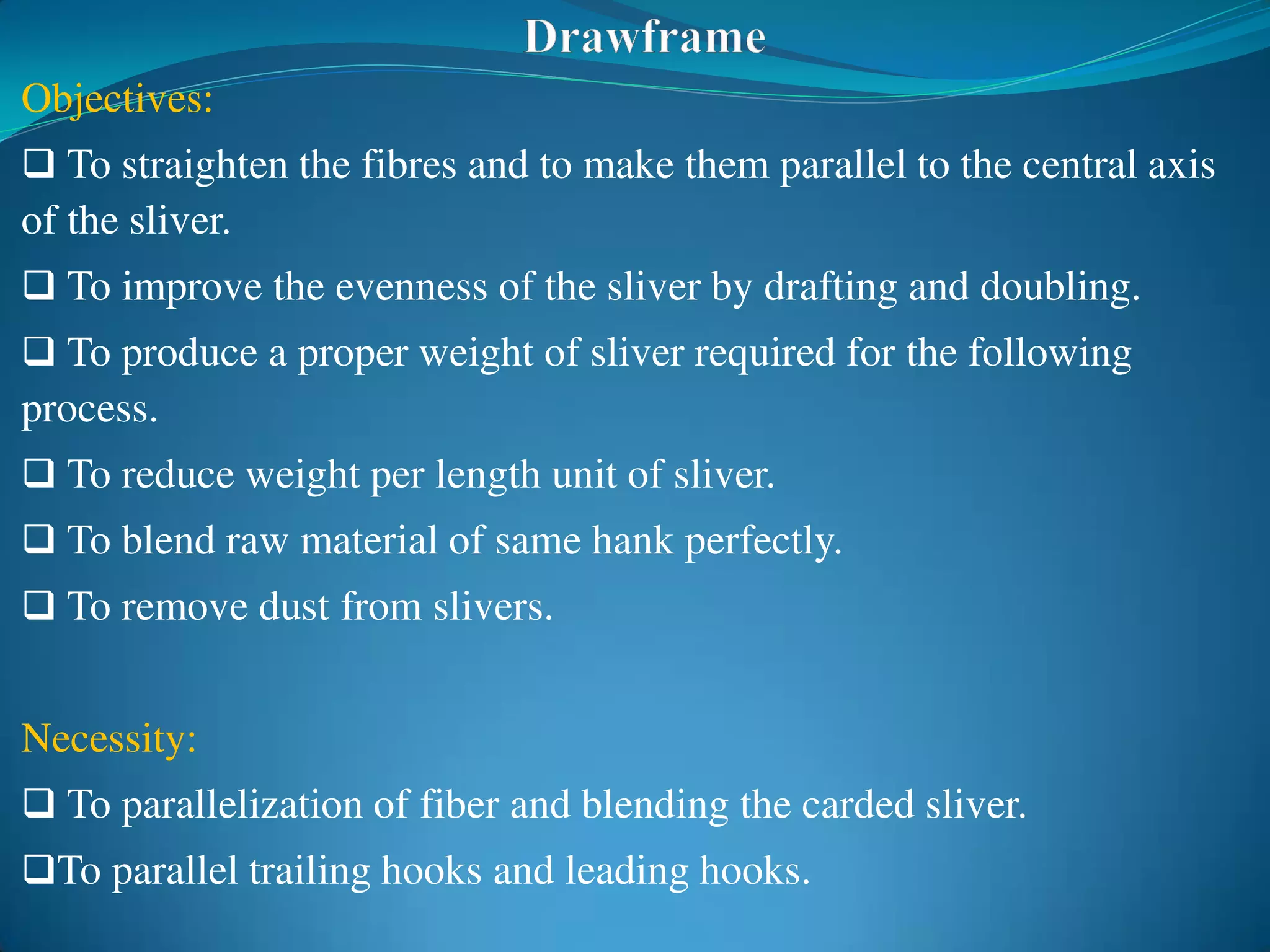 Drawframe

Objectives:

❑ To straighten the fibres and to make them parallel to the central axis of the sliver.

❑ To improve the evenness of the sliver by drafting and doubling.

❑ To produce a proper weight of sliver required for the following process.

❑ To reduce weight per length unit of sliver.

❑ To blend raw material of same hank perfectly.

❑ To remove dust from slivers.

Necessity:

❑ To parallelization of fiber and blending the carded sliver.

❑To parallel trailing hooks and leading hooks.